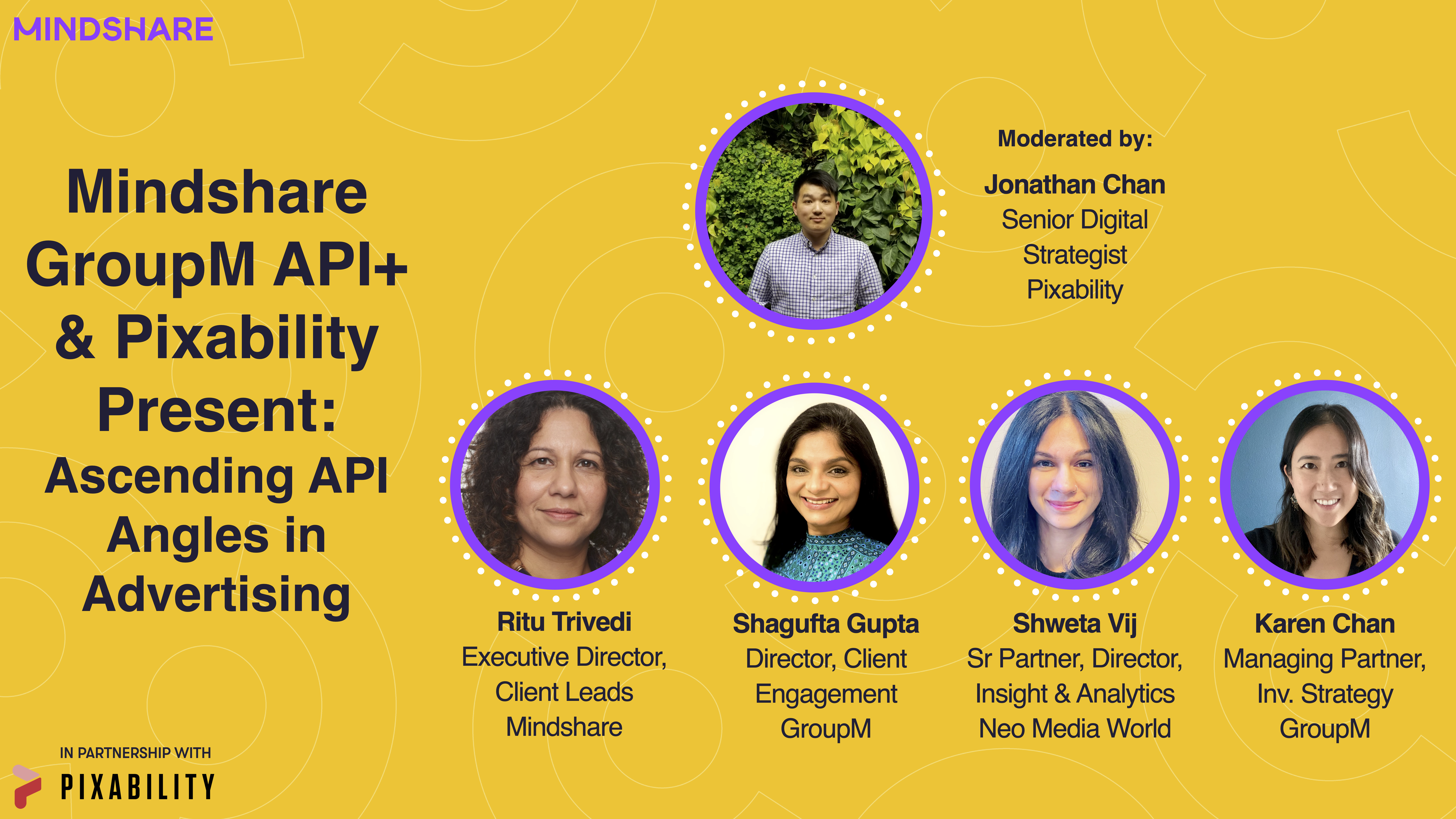 MINDSHARE

Mindshare GroupM API+ & Pixability Present: Ascending API Angles in Advertising

Moderated by:
Jonathan Chan
Senior Digital Strategist
Pixability

Ritu Trivedi
Executive Director, Client Leads
Mindshare

Shagufta Gupta
Director, Client Engagement
GroupM

Shweta Vij
Sr Partner, Director, Insight & Analytics
Neo Media World

Karen Chan
Managing Partner, Inv. Strategy
GroupM

IN PARTNERSHIP WITH
PIXABILITY